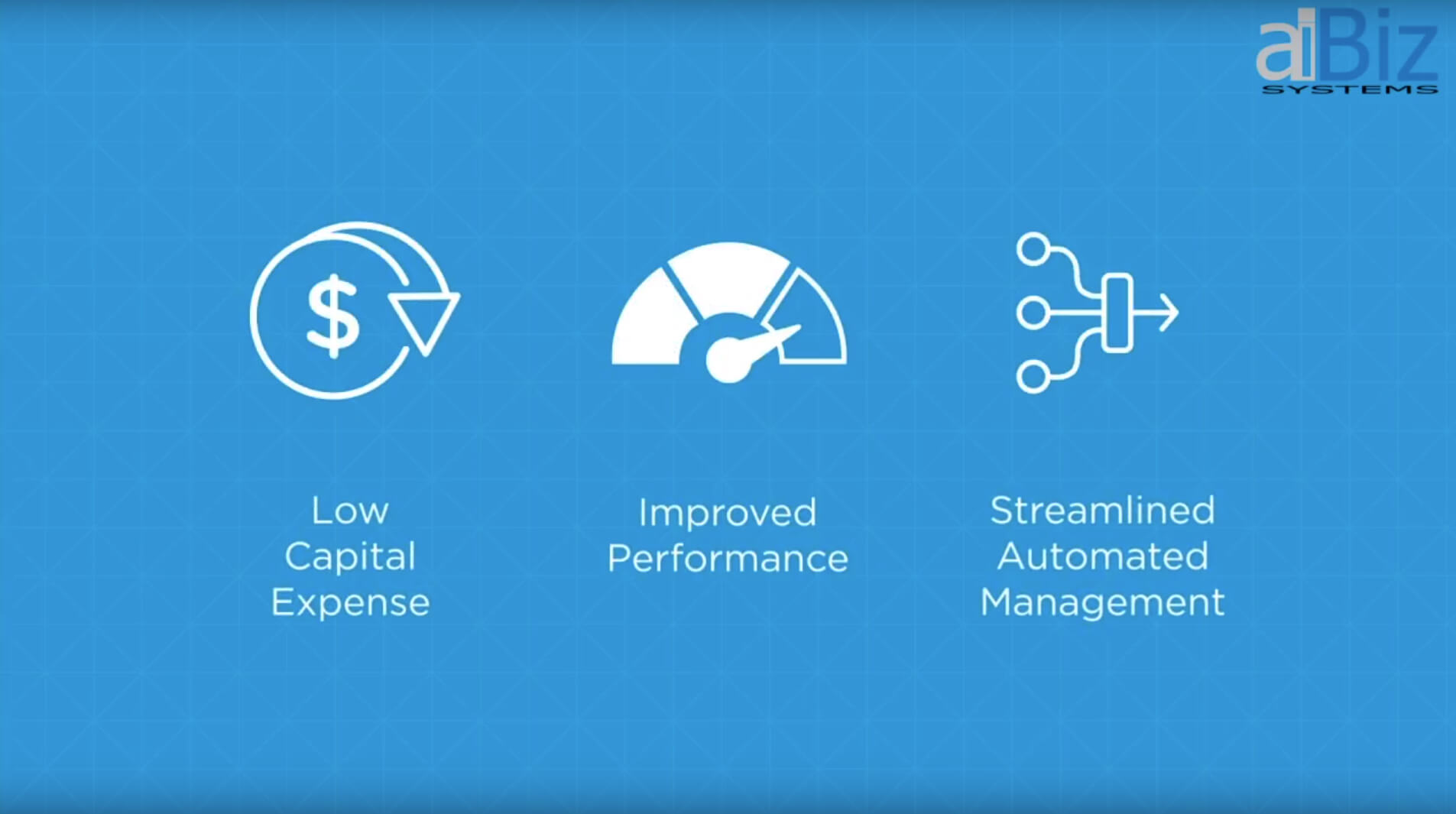 aiBiz
SYSTEMS

$

Low Capital Expense

Improved Performance

Streamlined Automated Management